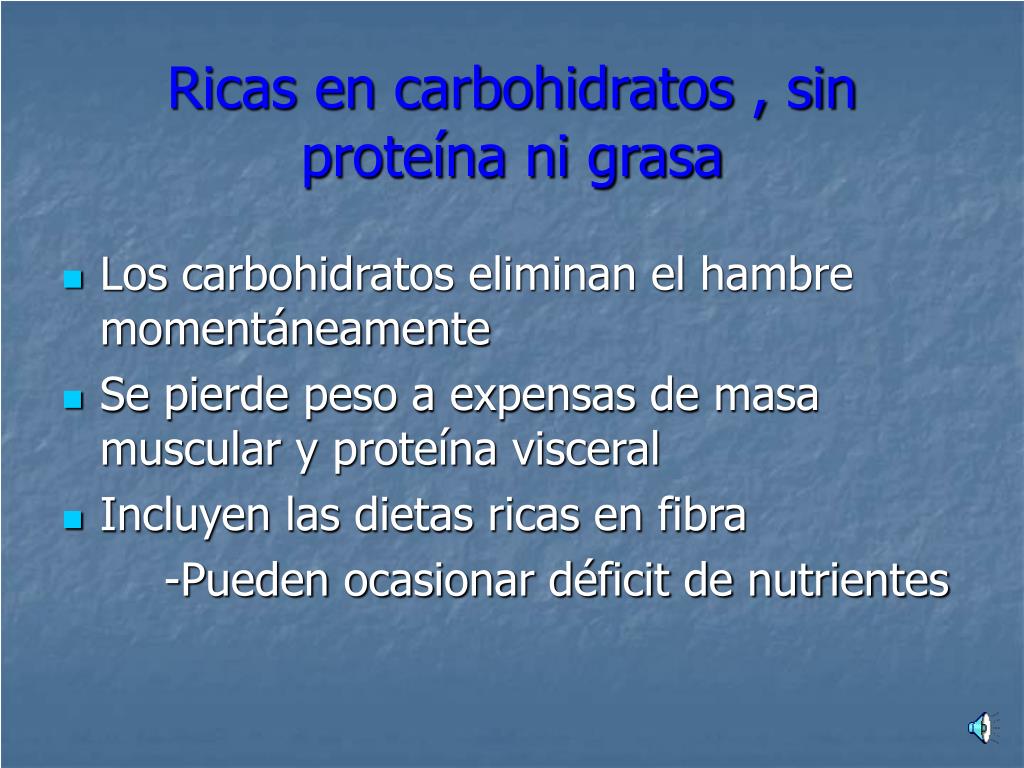 Ricas en carbohidratos , sin proteína ni grasa

Los carbohidratos eliminan el hambre momentáneamente

Se pierde peso a expensas de masa muscular y proteína visceral

Incluyen las dietas ricas en fibra

-Pueden ocasionar déficit de nutrientes